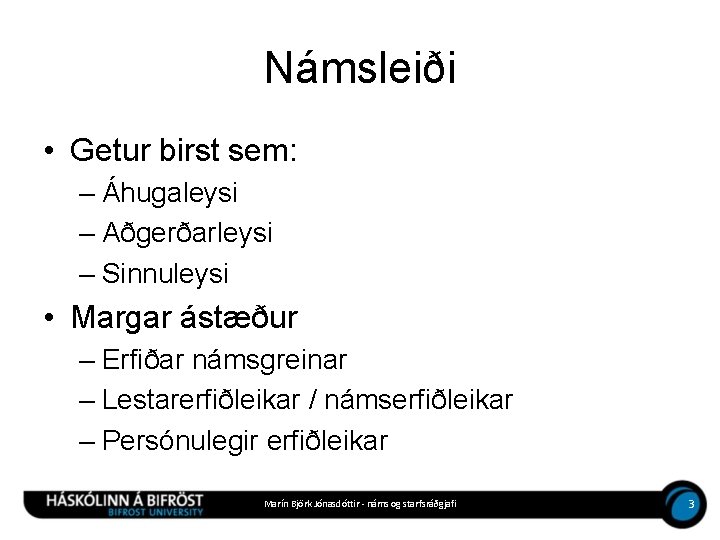 Námsleiði

• Getur birst sem:
– Áhugaleysi
– Aðgerðarleysi
– Sinnuleysi

• Margar ástæður
– Erfiðar námsgreinar
– Lestarerfiðleikar / námserfiðleikar
– Persónulegir erfiðleikar

HÁSKÓLINN Á BIFRÖST
BIFROST UNIVERSITY

Marín Björk Jónasdóttir - náms og starfsráðgjafi

3